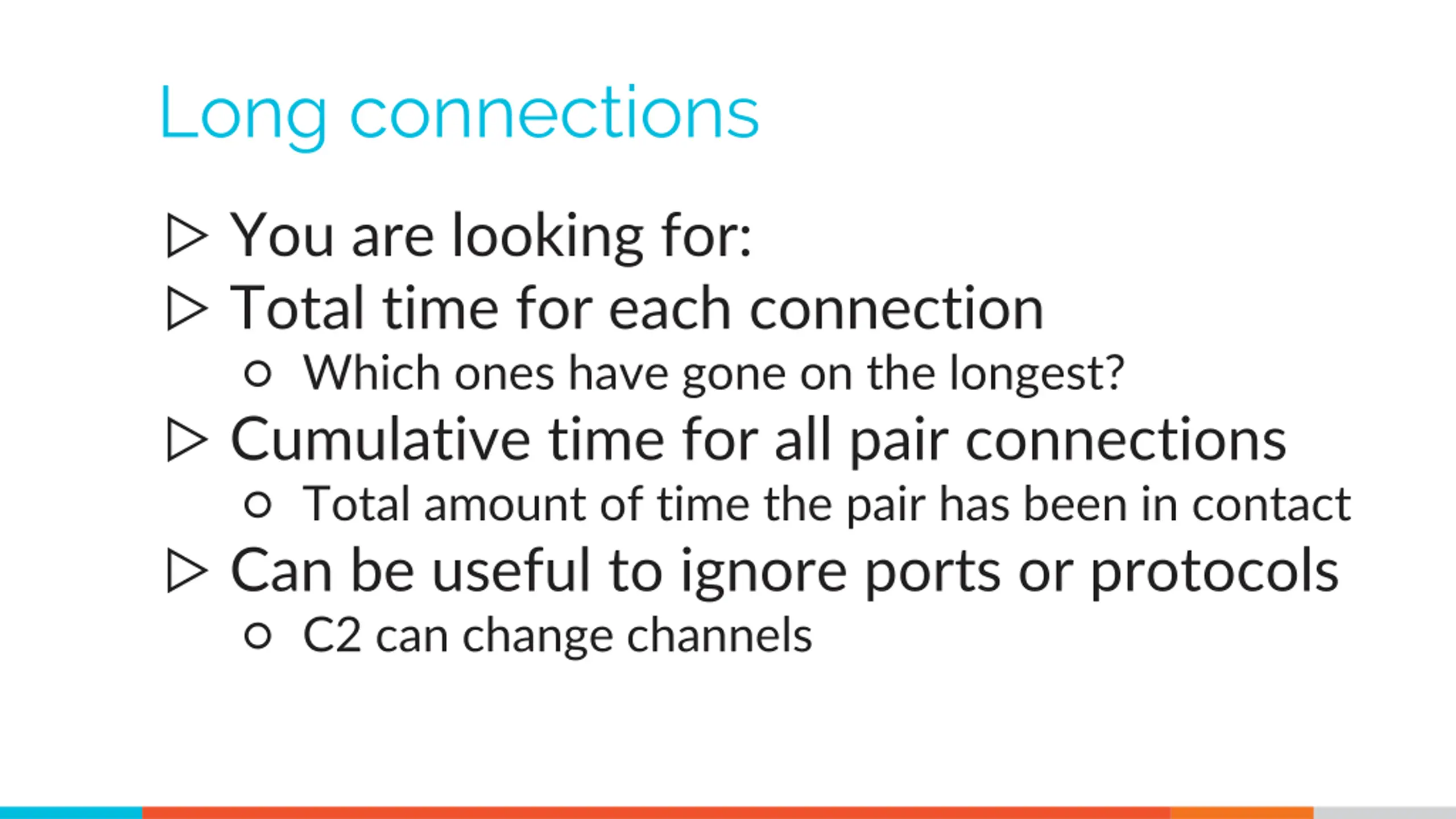 Long connections

▷ You are looking for:
▷ Total time for each connection
○ Which ones have gone on the longest?
▷ Cumulative time for all pair connections
○ Total amount of time the pair has been in contact
▷ Can be useful to ignore ports or protocols
○ C2 can change channels